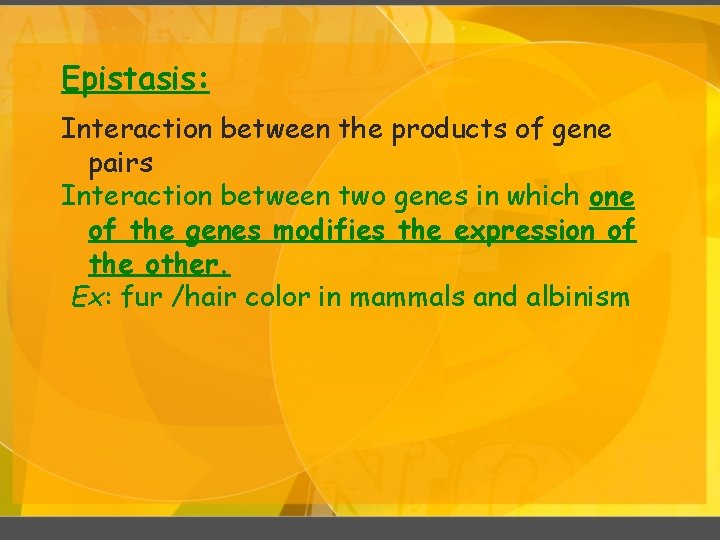 Epistasis:

Interaction between the products of gene pairs

Interaction between two genes in which one of the genes modifies the expression of the other.

Ex: fur /hair color in mammals and albinism